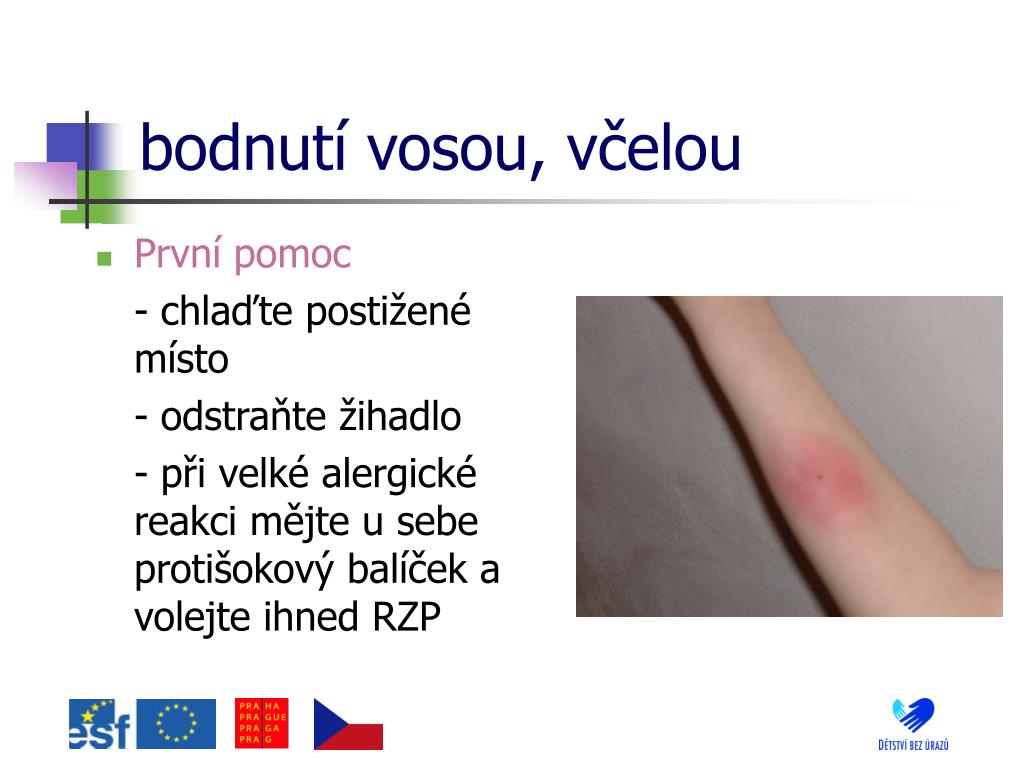 bodnutí vosou, včelou

První pomoc

- chlaďte postižené místo

- odstraňte žihadlo

- při velké alergické reakci mějte u sebe protišokový balíček a volejte ihned RZP

esf

PRA HA
PRA GUE
PRA GA
PRA G

DĚTSTVÍ BEZ ÚRAZŮ